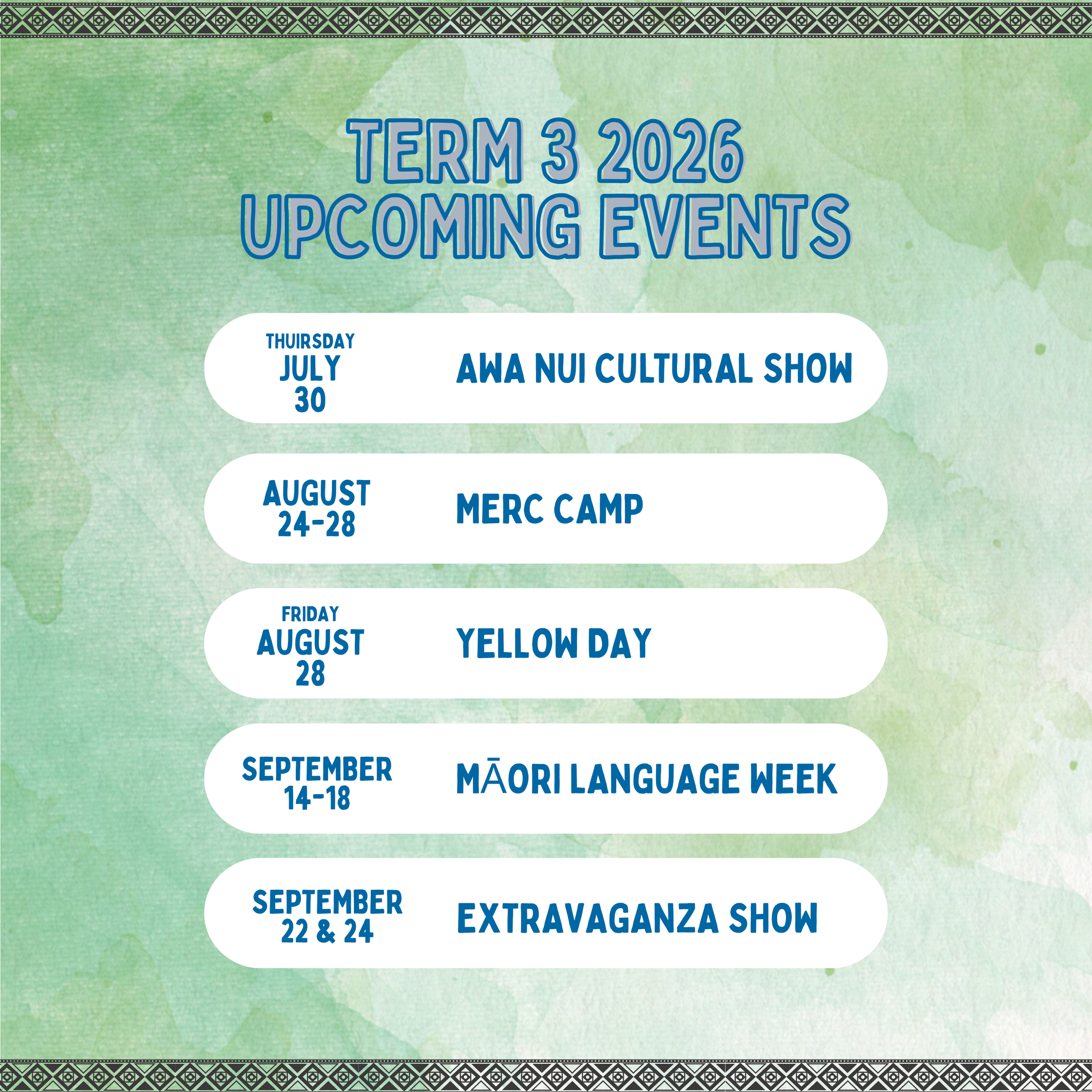 TERM 3 2026
UPCOMING EVENTS

THUIRSDAY
JULY
30

AWA NUI CULTURAL SHOW

AUGUST
24-28

MERC CAMP

FRIDAY
AUGUST
28

YELLOW DAY

SEPTEMBER
14-18

MĀORI LANGUAGE WEEK

SEPTEMBER
22 & 24

EXTRAVAGANZA SHOW